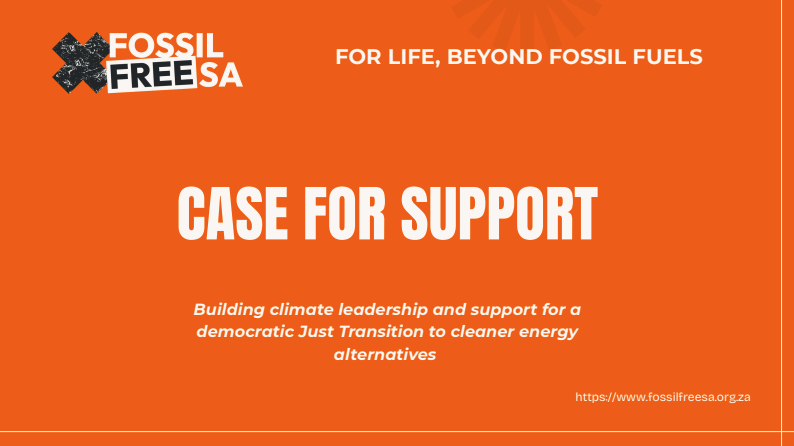 FOSSIL FREE SA

FOR LIFE, BEYOND FOSSIL FUELS

CASE FOR SUPPORT

Building climate leadership and support for a democratic Just Transition to cleaner energy alternatives

https://www.fossilfreesa.org.za